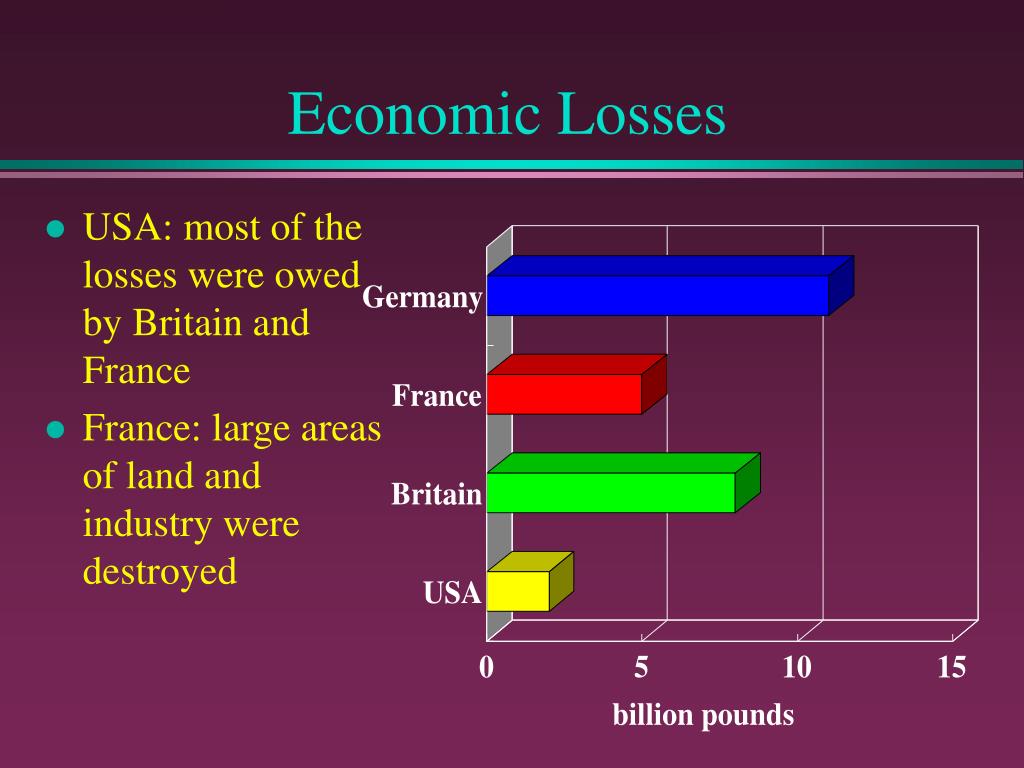 Economic Losses

- USA: most of the losses were owed by Britain and France
- France: large areas of land and industry were destroyed

Germany
France
Britain
USA

0
5
10
15

billion pounds